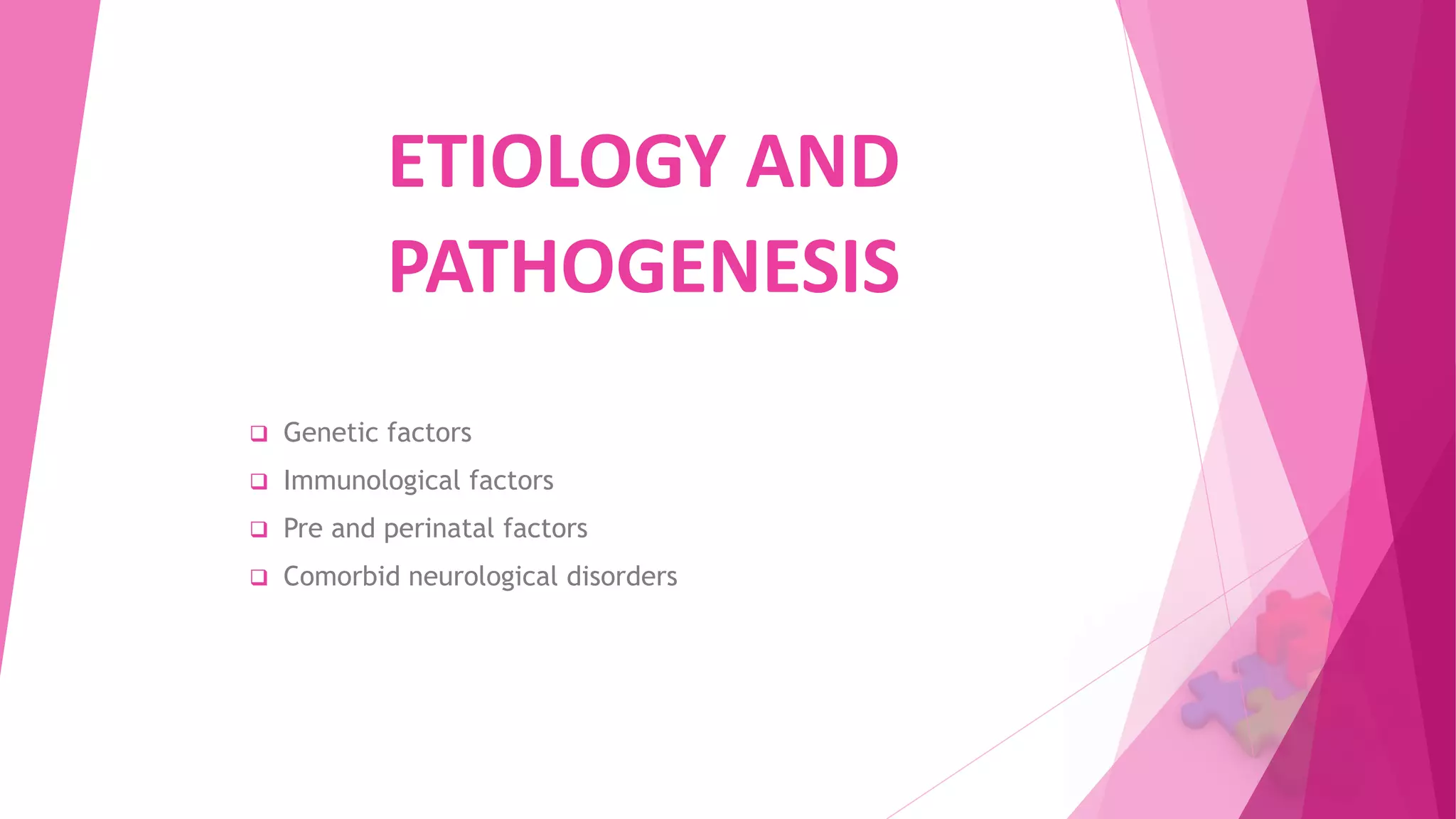 ETIOLOGY AND PATHOGENESIS

❑ Genetic factors
❑ Immunological factors
❑ Pre and perinatal factors
❑ Comorbid neurological disorders